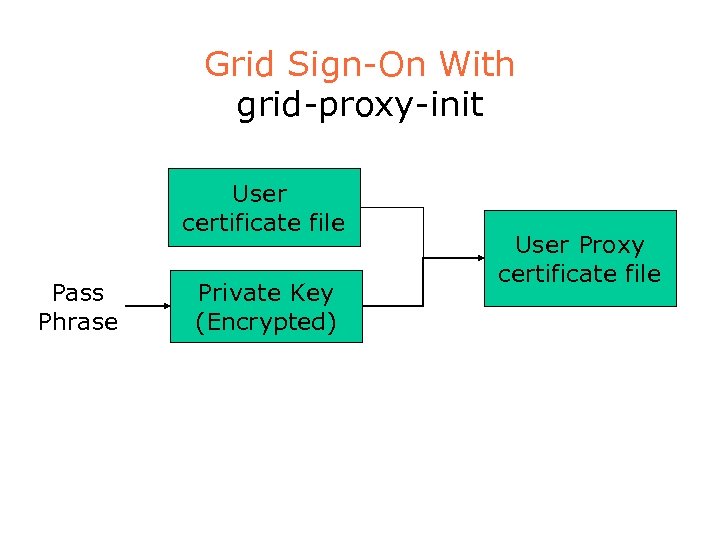 Grid Sign-On With
grid-proxy-init

User certificate file

Pass Phrase

Private Key (Encrypted)

User Proxy certificate file